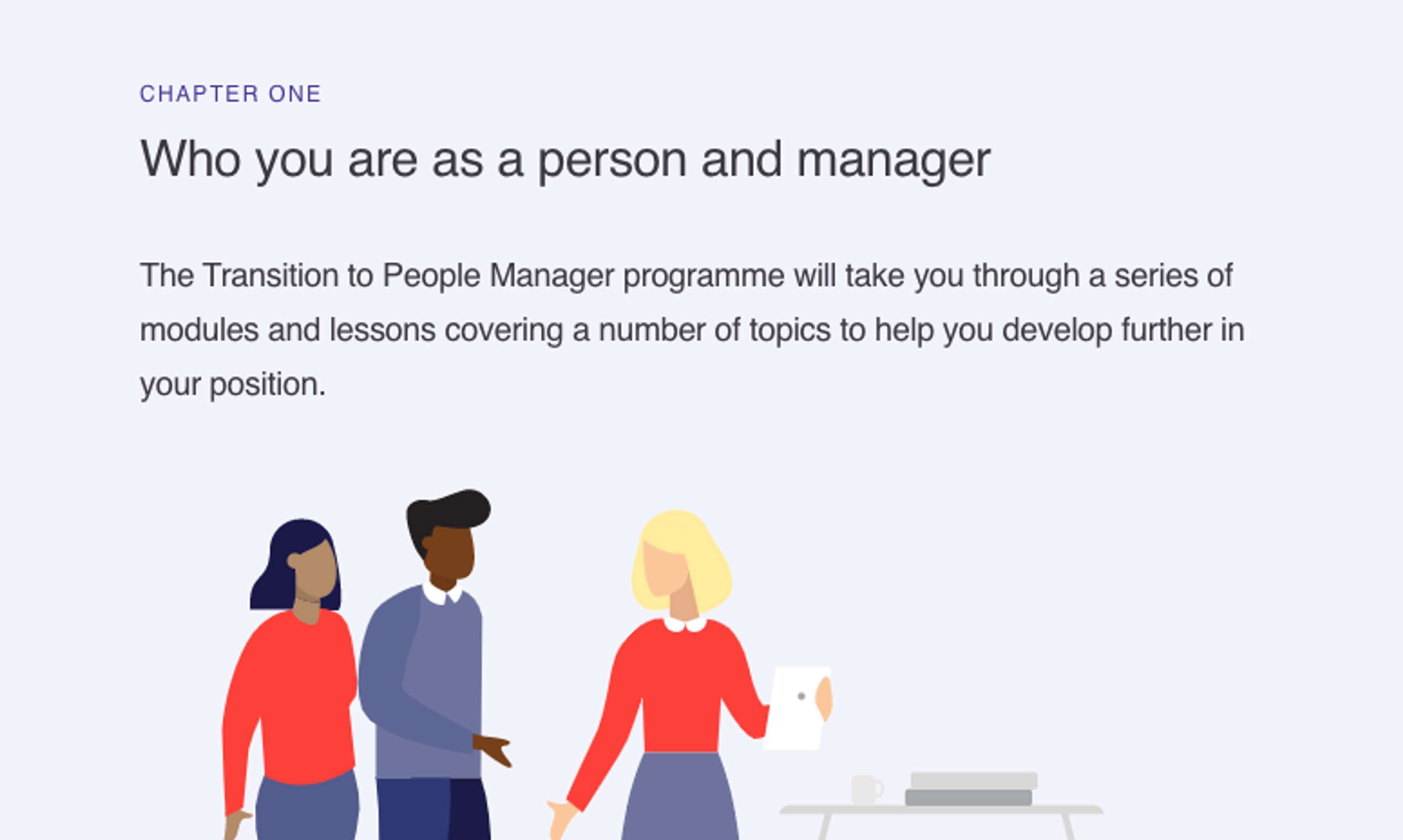 CHAPTER ONE

Who you are as a person and manager

The Transition to People Manager programme will take you through a series of modules and lessons covering a number of topics to help you develop further in your position.